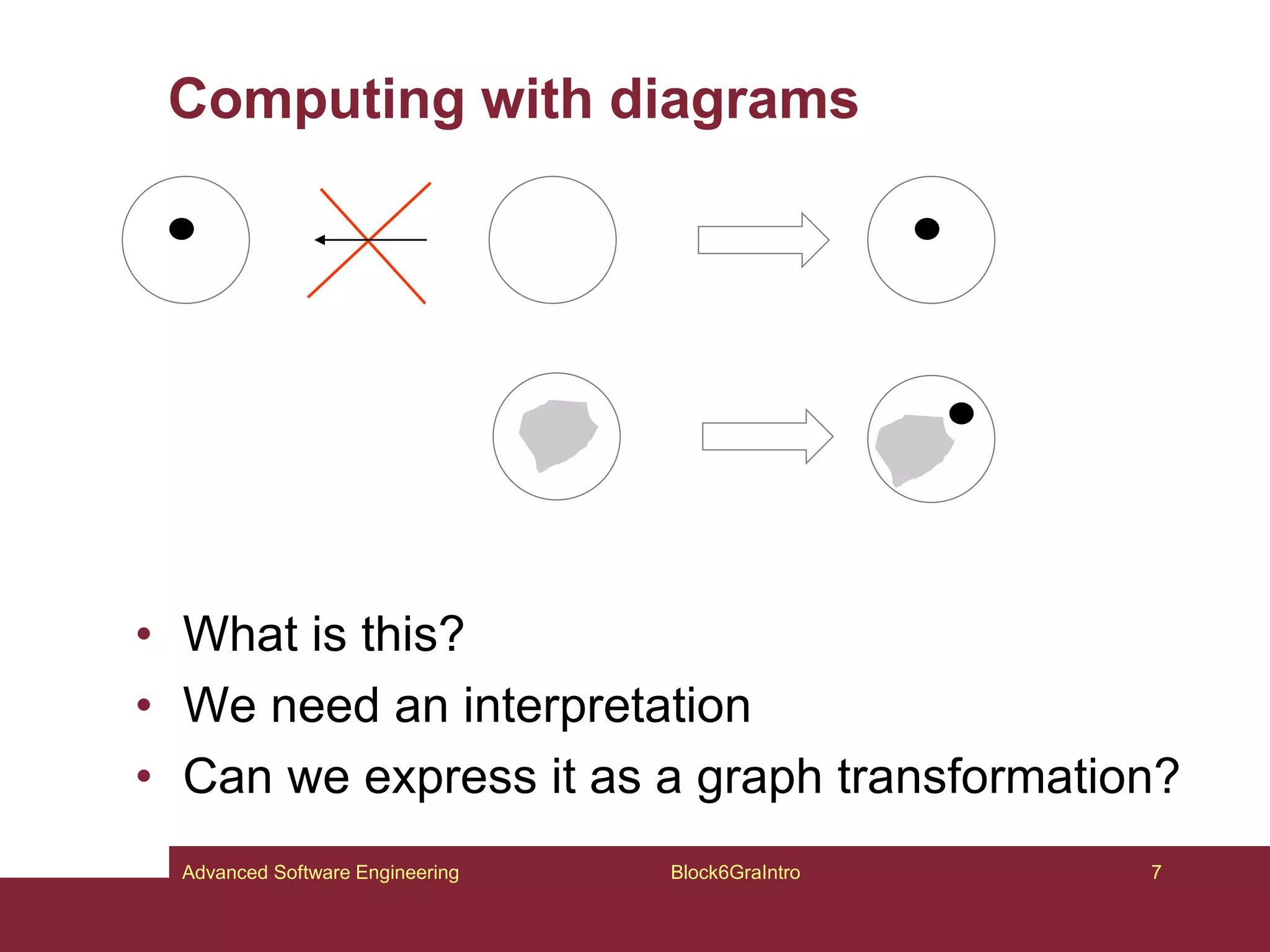 Computing with diagrams

• What is this?
• We need an interpretation
• Can we express it as a graph transformation?

Advanced Software Engineering Block6GraIntro 7